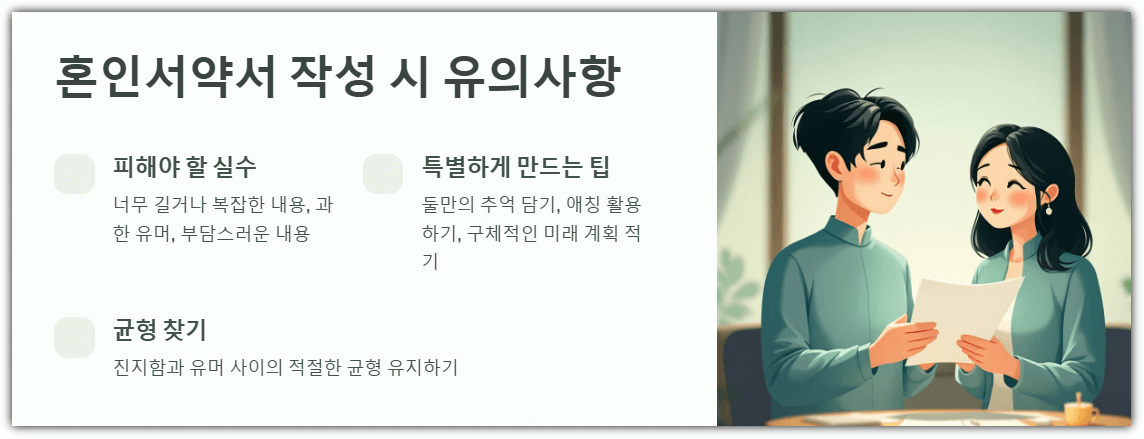 혼인서약서 작성 시 유의사항

피해야 할 실수

너무 길거나 복잡한 내용, 과한 유머, 부담스러운 내용

특별하게 만드는 팁

둘만의 추억 담기, 애칭 활용하기, 구체적인 미래 계획 적기

균형 찾기

진지함과 유머 사이의 적절한 균형 유지하기